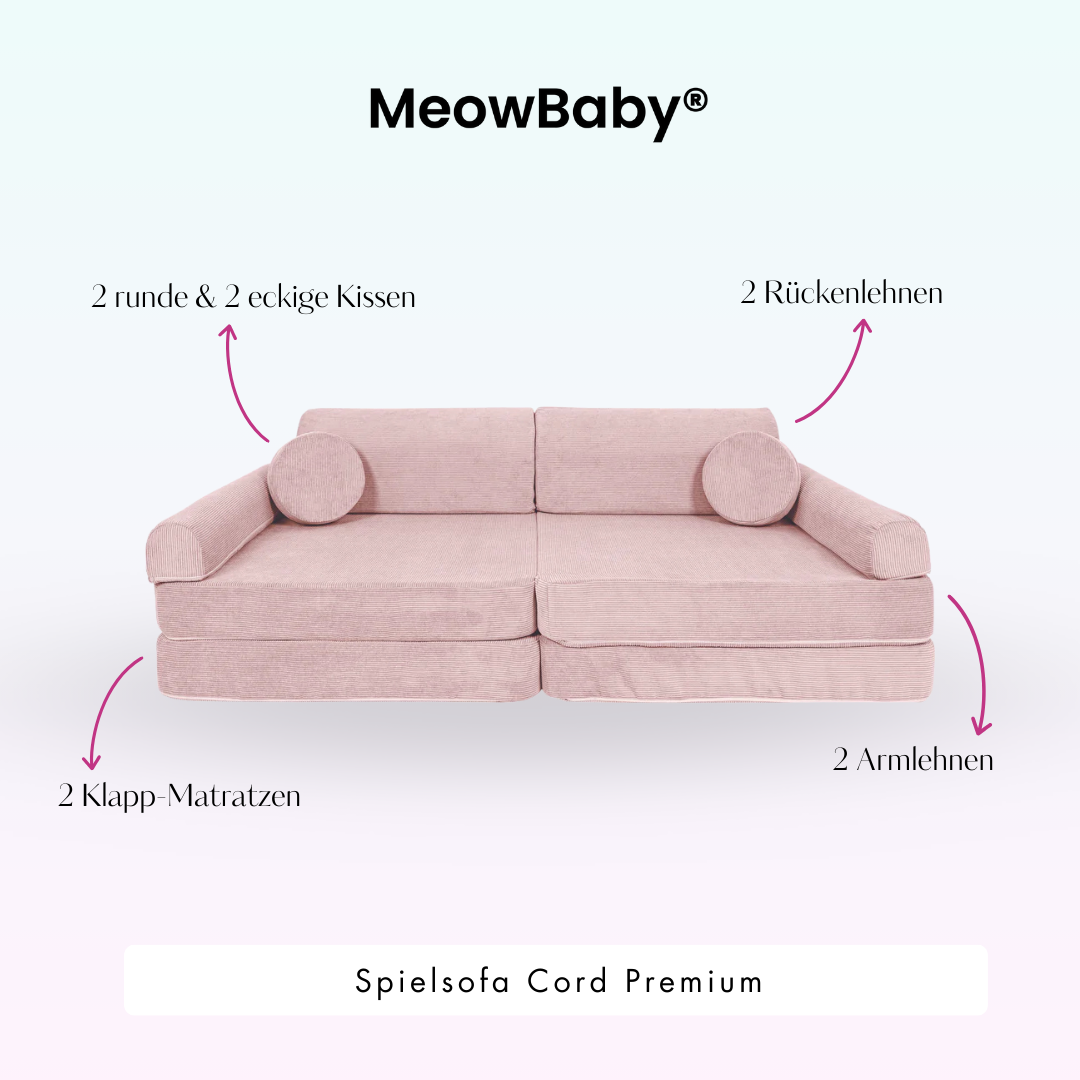 MeowBaby®

2 runde & 2 eckige Kissen

2 Rückenlehnen

2 Klapp-Matratzen

2 Armlehnen

Spielsofa Cord Premium